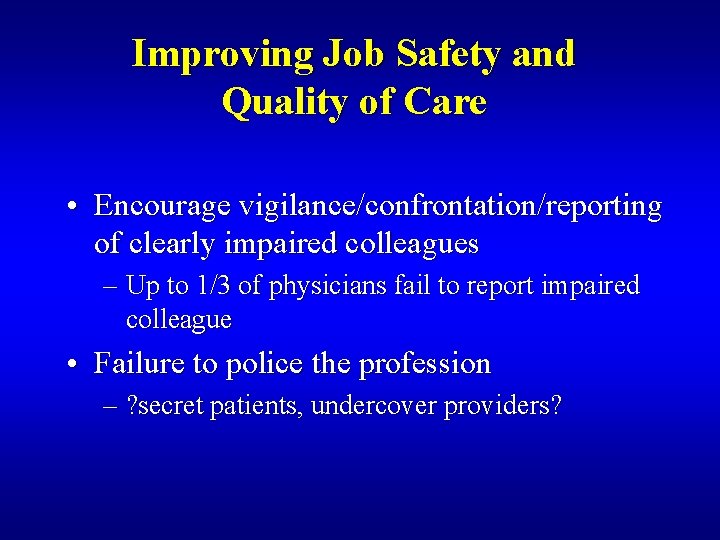 Improving Job Safety and Quality of Care

• Encourage vigilance/confrontation/reporting of clearly impaired colleagues
– Up to 1/3 of physicians fail to report impaired colleague
• Failure to police the profession
– ?secret patients, undercover providers?